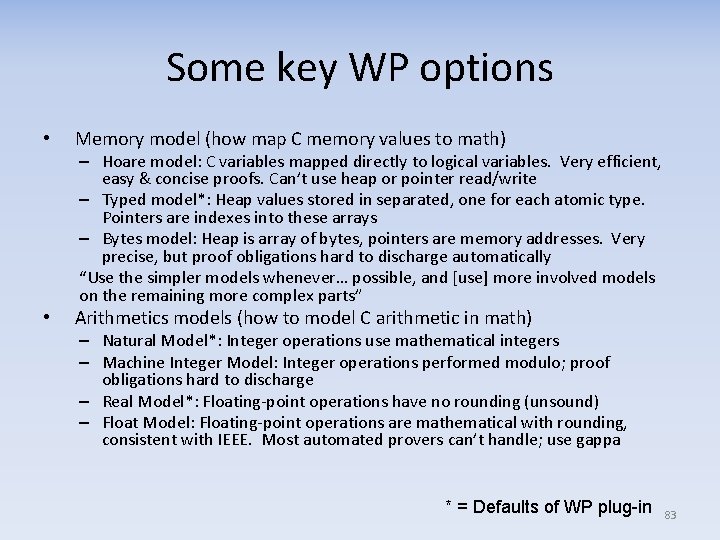 Some key WP options

• Memory model (how map C memory values to math)
– Hoare model: C variables mapped directly to logical variables. Very efficient, easy & concise proofs. Can't use heap or pointer read/write
– Typed model*: Heap values stored in separated, one for each atomic type. Pointers are indexes into these arrays
– Bytes model: Heap is array of bytes, pointers are memory addresses. Very precise, but proof obligations hard to discharge automatically
"Use the simpler models whenever… possible, and [use] more involved models on the remaining more complex parts"

• Arithmetics models (how to model C arithmetic in math)
– Natural Model*: Integer operations use mathematical integers
– Machine Integer Model: Integer operations performed modulo; proof obligations hard to discharge
– Real Model*: Floating-point operations have no rounding (unsound)
– Float Model: Floating-point operations are mathematical with rounding, consistent with IEEE. Most automated provers can't handle; use gappa

* = Defaults of WP plug-in

83